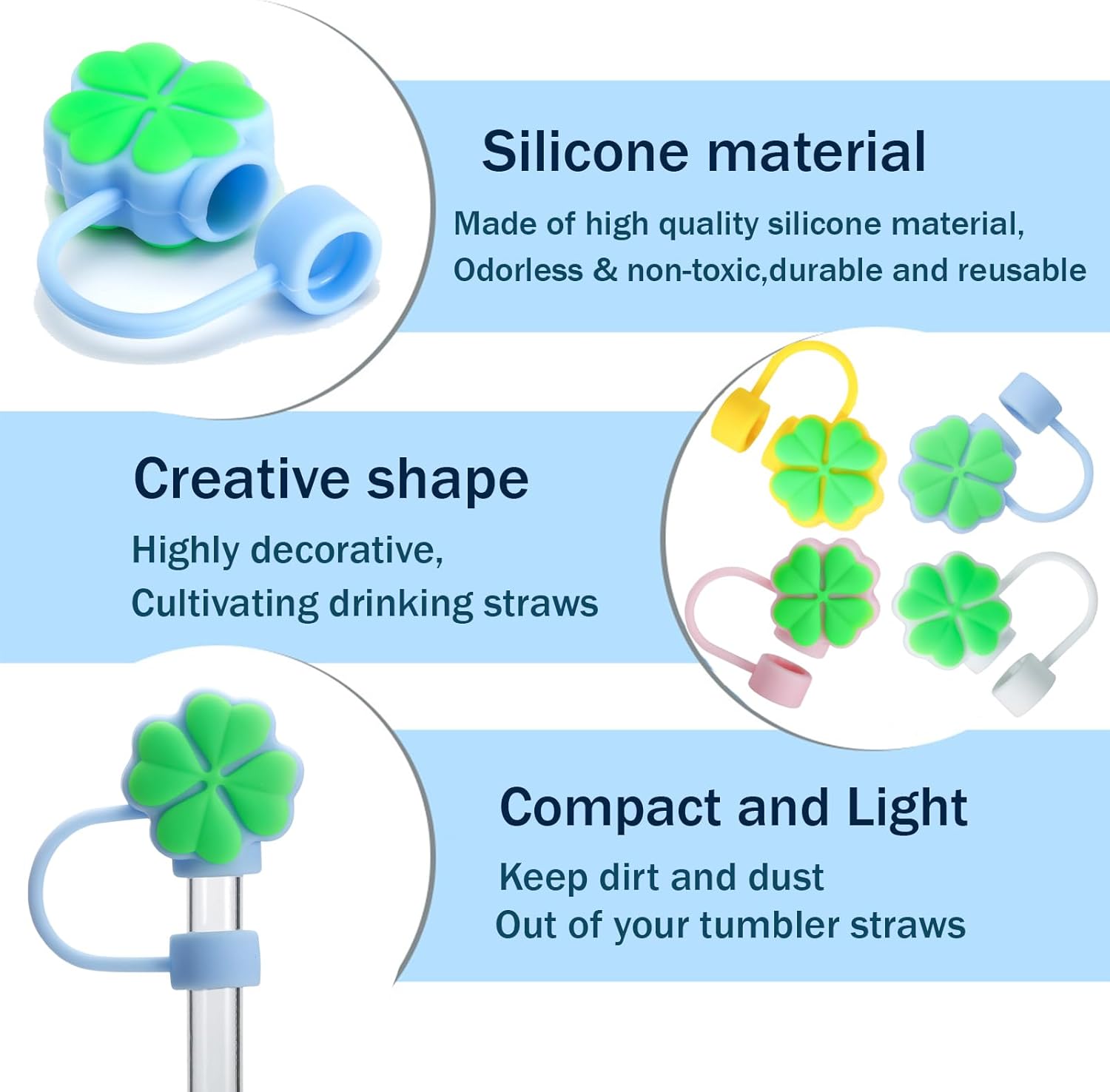 Silicone material

Made of high quality silicone material,
Odorless & non-toxic,durable and reusable

Creative shape

Highly decorative,
Cultivating drinking straws

Compact and Light

Keep dirt and dust
Out of your tumbler straws